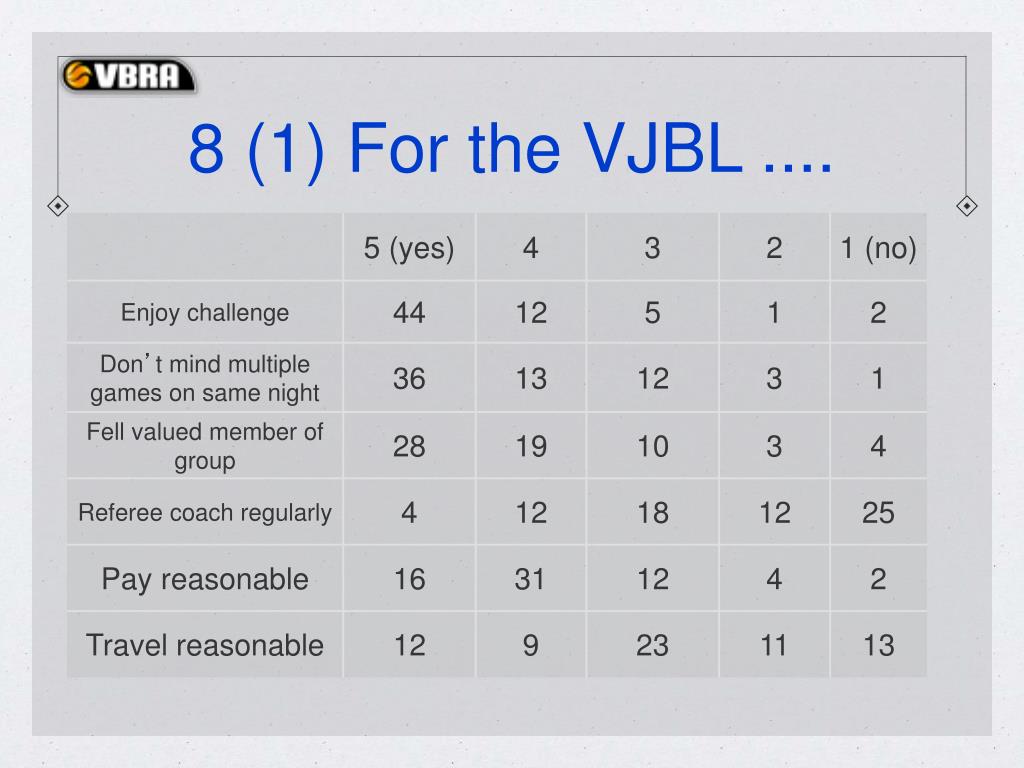 VBRA

8 (1) For the VJBL ....

| | 5 (yes) | 4 | 3 | 2 | 1 (no) |
|---|---|---|---|---|---|
| Enjoy challenge | 44 | 12 | 5 | 1 | 2 |
| Don’t mind multiple games on same night | 36 | 13 | 12 | 3 | 1 |
| Fell valued member of group | 28 | 19 | 10 | 3 | 4 |
| Referee coach regularly | 4 | 12 | 18 | 12 | 25 |
| Pay reasonable | 16 | 31 | 12 | 4 | 2 |
| Travel reasonable | 12 | 9 | 23 | 11 | 13 |